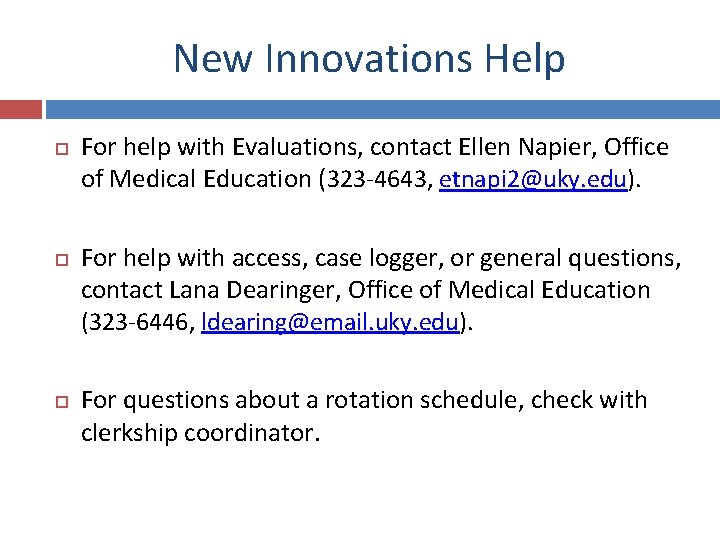 New Innovations Help

For help with Evaluations, contact Ellen Napier, Office of Medical Education (323-4643, etnapi2@uky.edu).

For help with access, case logger, or general questions, contact Lana Dearinger, Office of Medical Education (323-6446, ldearing@email.uky.edu).

For questions about a rotation schedule, check with clerkship coordinator.